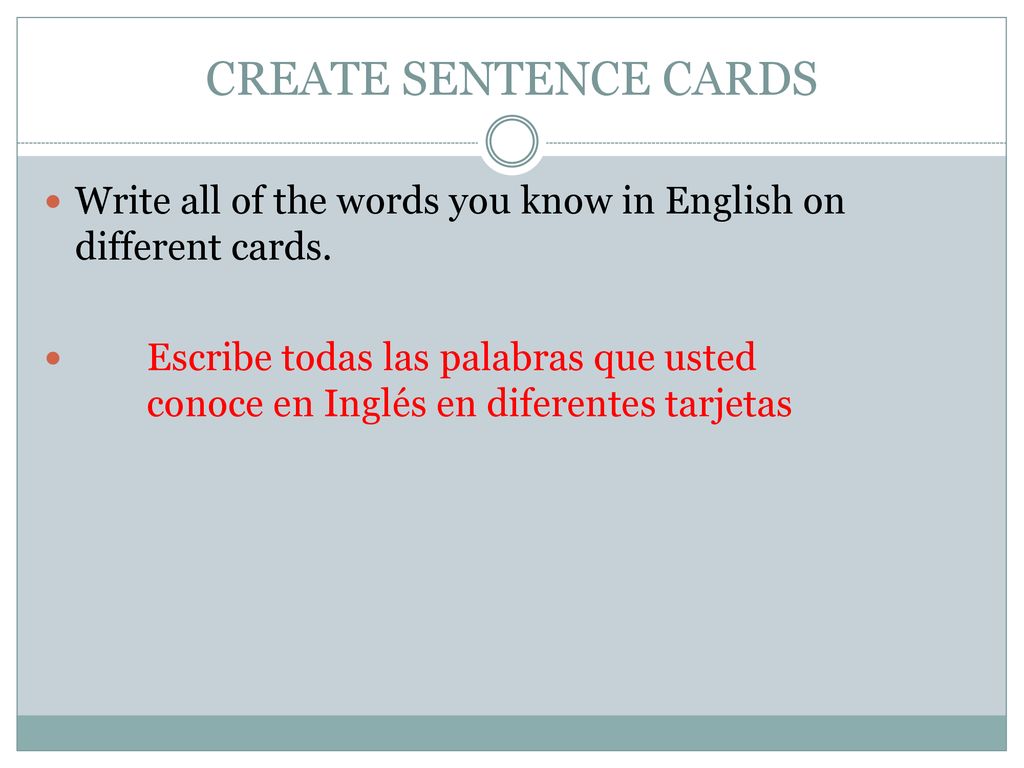 CREATE SENTENCE CARDS

Write all of the words you know in English on different cards.

Escribe todas las palabras que usted conoce en Inglés en diferentes tarjetas